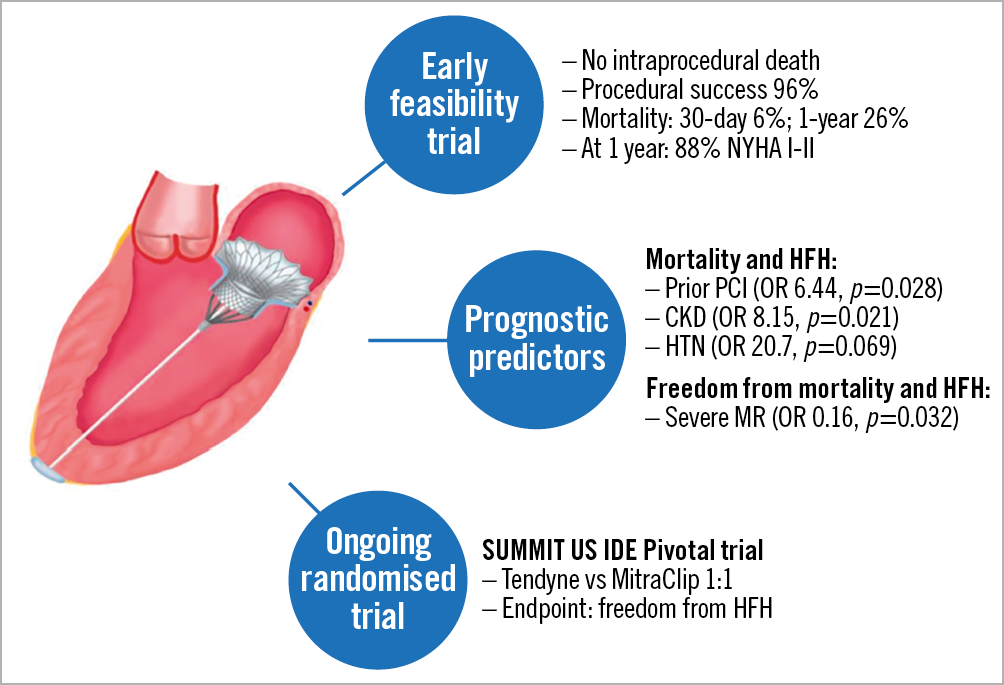 Early feasibility trial

– No intraprocedural death
– Procedural success 96%
– Mortality: 30-day 6%; 1-year 26%
– At 1 year: 88% NYHA I-II

Prognostic predictors

Mortality and HFH:
– Prior PCI (OR 6.44, $p$=0.028)
– CKD (OR 8.15, $p$=0.021)
– HTN (OR 20.7, $p$=0.069)

Freedom from mortality and HFH:
– Severe MR (OR 0.16, $p$=0.032)

Ongoing randomised trial

SUMMIT US IDE Pivotal trial
– Tendyne vs MitraClip 1:1
– Endpoint: freedom from HFH